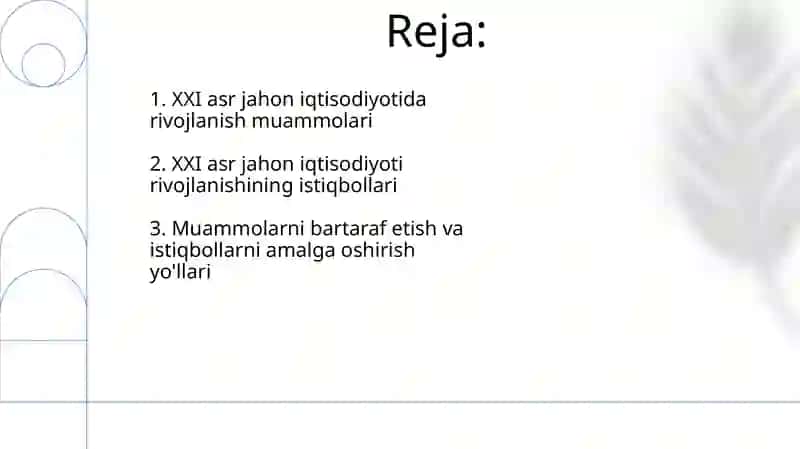 Reja:

1. XXI asr jahon iqtisodiyotida rivojlanish muammolari

2. XXI asr jahon iqtisodiyoti rivojlanishining istiqbollari

3. Muammolarni bartaraf etish va istiqbollarni amalga oshirish yo'llari